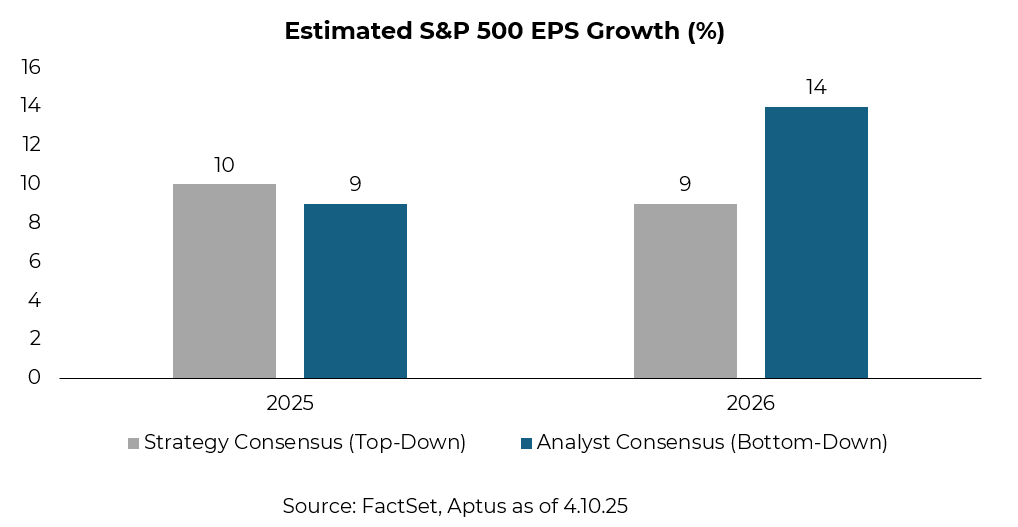 Estimated S&P 500 EPS Growth (%)

16
14
12
10
8
6
4
2
0

10
9
9
14

2025
2026

Strategy Consensus (Top-Down)
Analyst Consensus (Bottom-Down)

Source: FactSet, Aptus as of 4.10.25